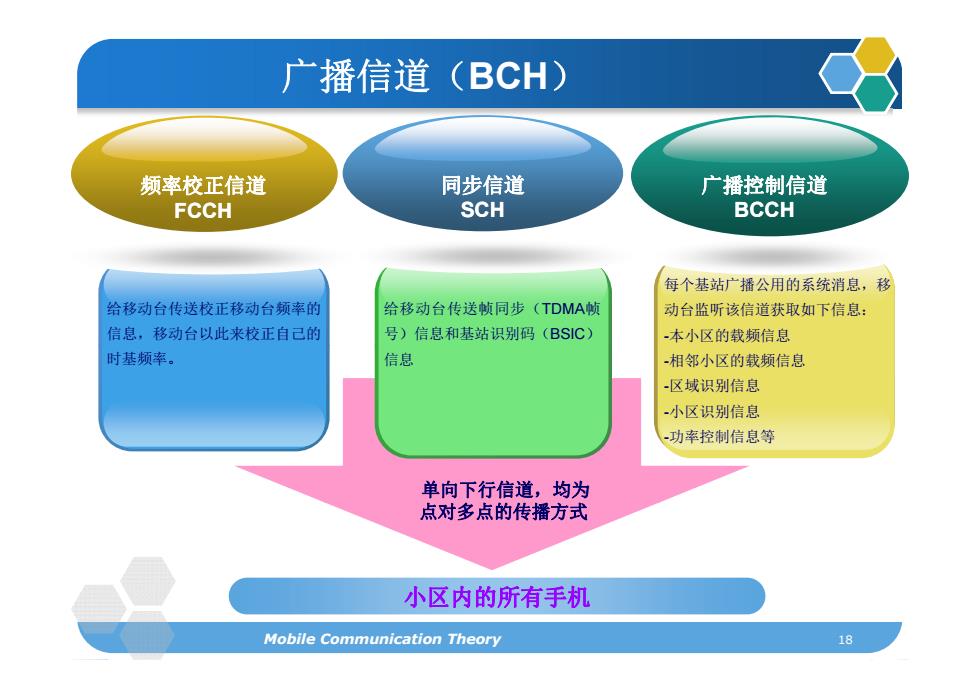 广播信道（BCH）

频率校正信道
FCCH

同步信道
SCH

广播控制信道
BCCH

给移动台传送校正移动台频率的信息，移动台以此来校正自己的时基频率。

给移动台传送帧同步（TDMA帧号）信息和基站识别码（BSIC）信息

每个基站广播公用的系统消息，移动台监听该信道获取如下信息：
-本小区的载频信息
-相邻小区的载频信息
-区域识别信息
-小区识别信息
-功率控制信息等

单向下行信道，均为点对多点的传播方式

小区内的所有手机

Mobile Communication Theory

18